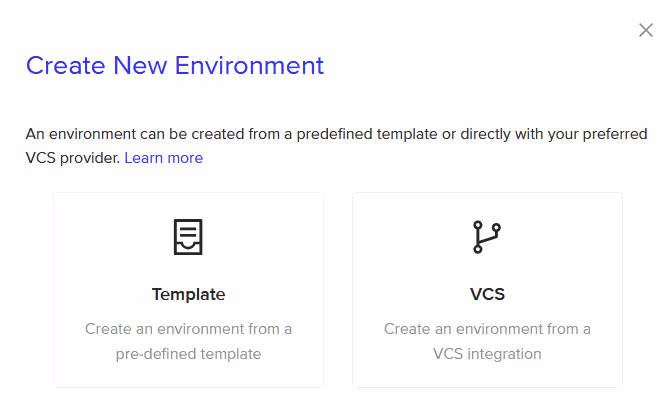 Create New Environment

An environment can be created from a predefined template or directly with your preferred VCS provider. Learn more

Template

Create an environment from a pre-defined template

VCS

Create an environment from a VCS integration